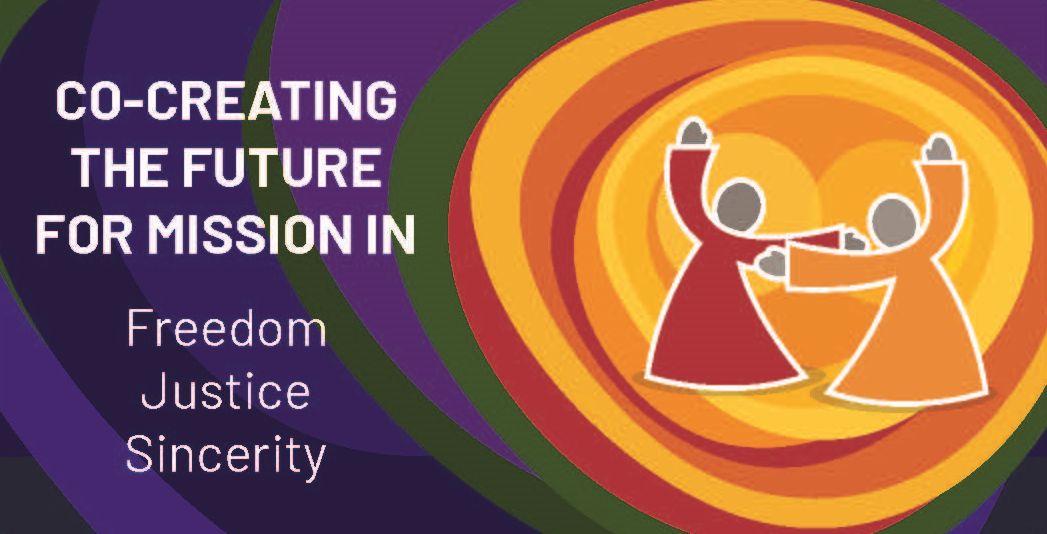 CO-CREATING THE FUTURE FOR MISSION IN

Freedom
Justice
Sincerity